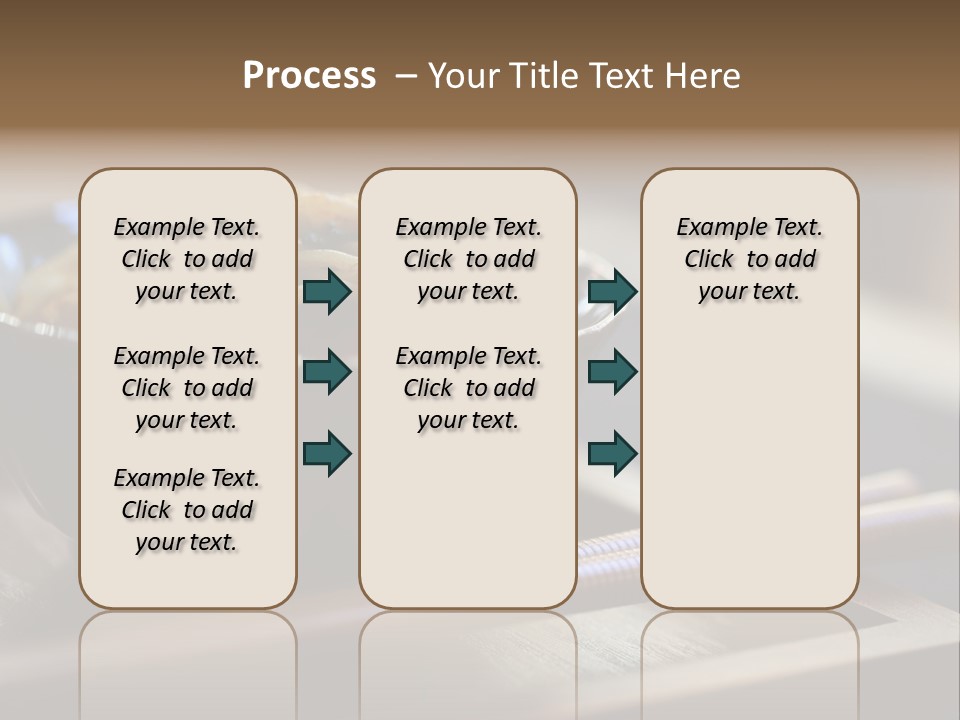 Process – Your Title Text Here

Example Text. Click to add your text.

Example Text. Click to add your text.

Example Text. Click to add your text.

Example Text. Click to add your text.

Example Text. Click to add your text.

Example Text. Click to add your text.